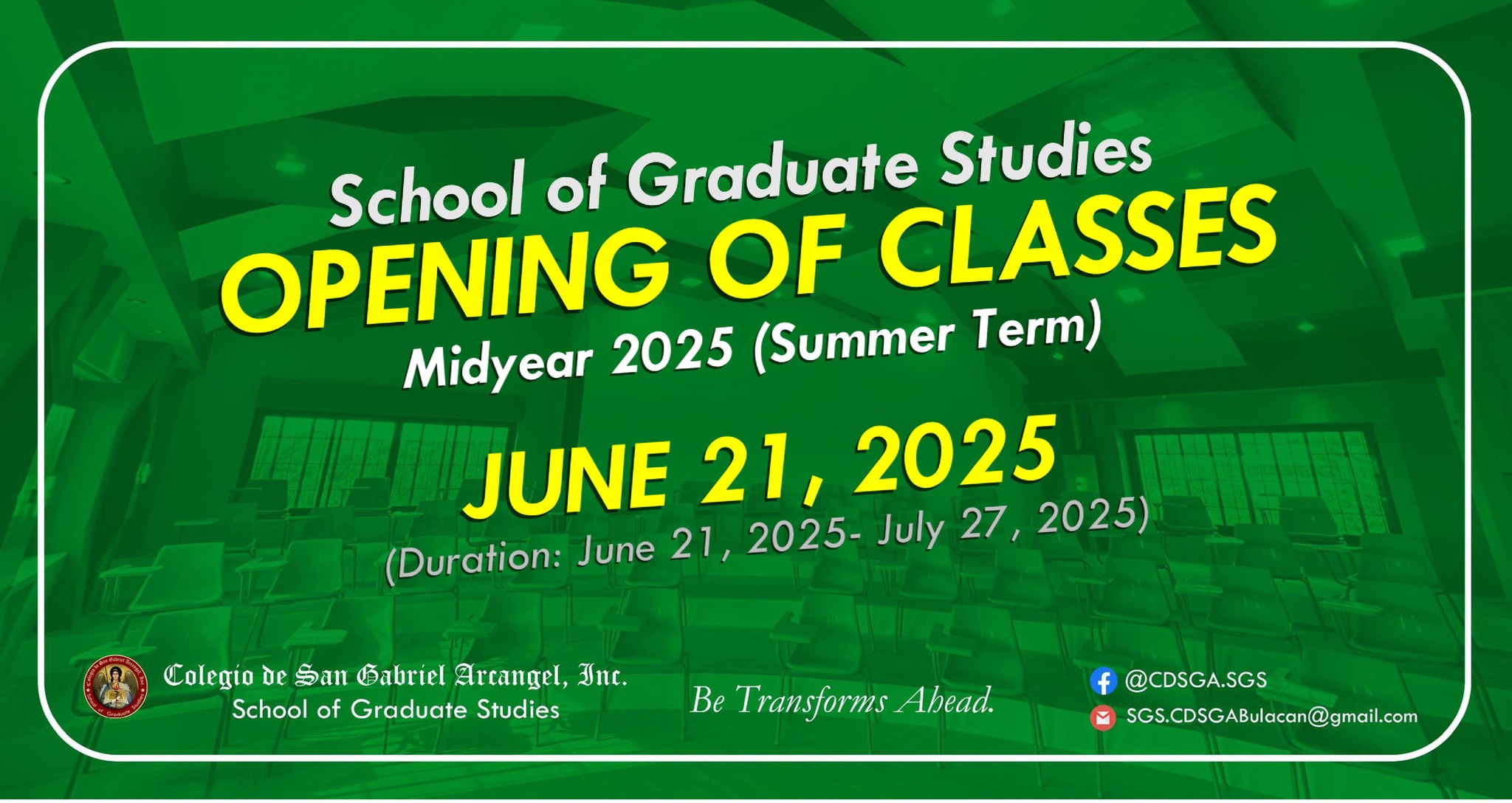 School of Graduate Studies
OPENING OF CLASSES
Midyear 2025 (Summer Term)

JUNE 21, 2025
(Duration: June 21, 2025- July 27, 2025)

Colegio de San Gabriel Arcangel, Inc. School of Graduate Studies

Colegio de San Gabriel Arcangel, Inc.
School of Graduate Studies

Be Transforms Ahead.

@CDSGA.SGS
SGS.CDSGABulacan@gmail.com